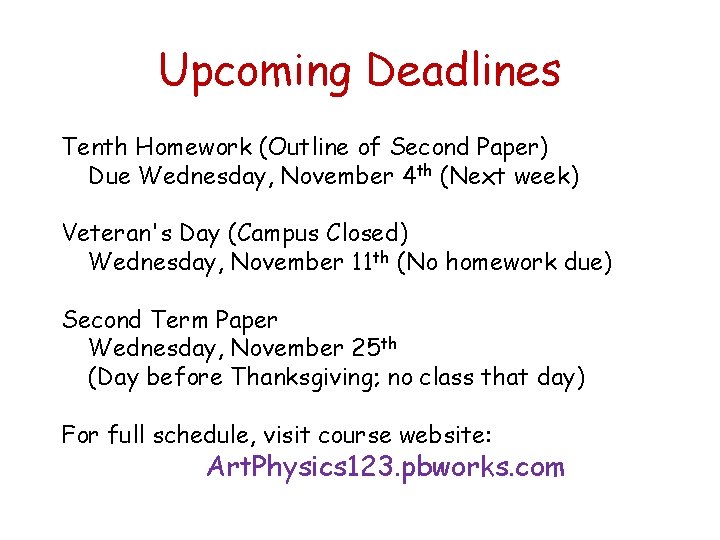 Upcoming Deadlines

Tenth Homework (Outline of Second Paper)
Due Wednesday, November 4th (Next week)

Veteran's Day (Campus Closed)
Wednesday, November 11th (No homework due)

Second Term Paper
Wednesday, November 25th
(Day before Thanksgiving; no class that day)

For full schedule, visit course website:
ArtPhysics123.pbworks.com